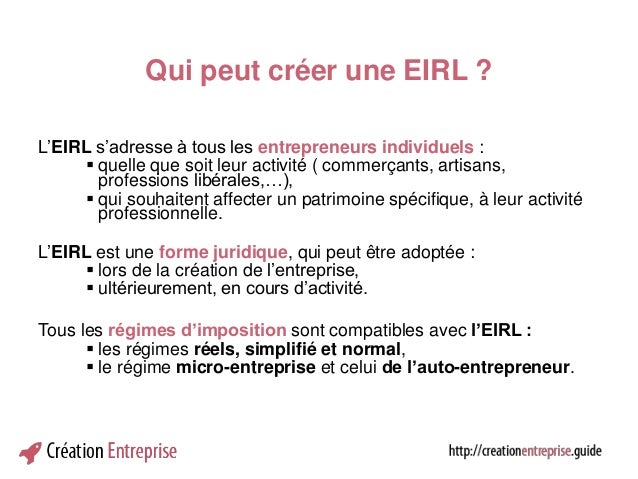 Qui peut créer une EIRL ?

L'EIRL s'adresse à tous les entrepreneurs individuels :
▪ quelle que soit leur activité ( commerçants, artisans, professions libérales,…),
▪ qui souhaitent affecter un patrimoine spécifique, à leur activité professionnelle.

L'EIRL est une forme juridique, qui peut être adoptée :
▪ lors de la création de l'entreprise,
▪ ultérieurement, en cours d'activité.

Tous les régimes d'imposition sont compatibles avec l'EIRL :
▪ les régimes réels, simplifié et normal,
▪ le régime micro-entreprise et celui de l'auto-entrepreneur.

Création Entreprise

http://creationentreprise.guide